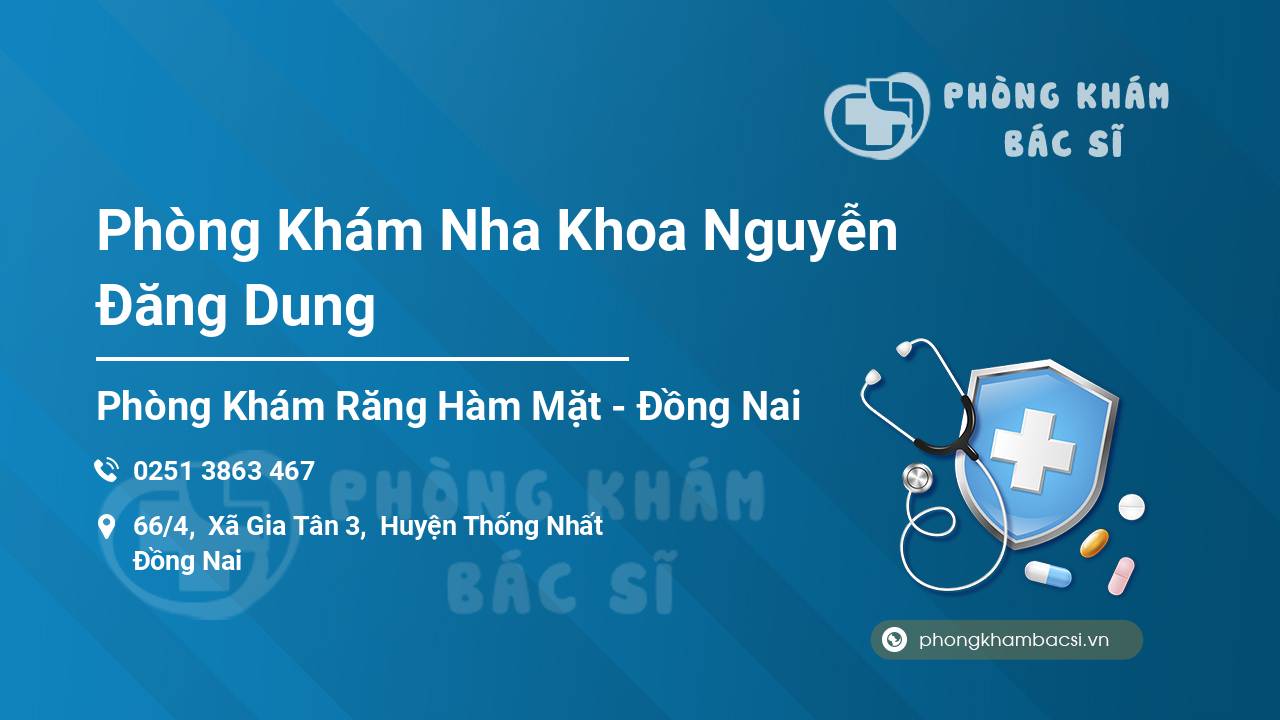 PHÒNG KHÁM
BÁC SĨ

Phòng Khám Nha Khoa Nguyễn Đăng Dung

Phòng Khám Răng Hàm Mặt - Đồng Nai

0251 3863 467

66/4, Xã Gia Tân 3, Huyện Thống Nhất
Đồng Nai

PHÒNG KHÁM
BÁC SĨ

phongkhambacsi.vn